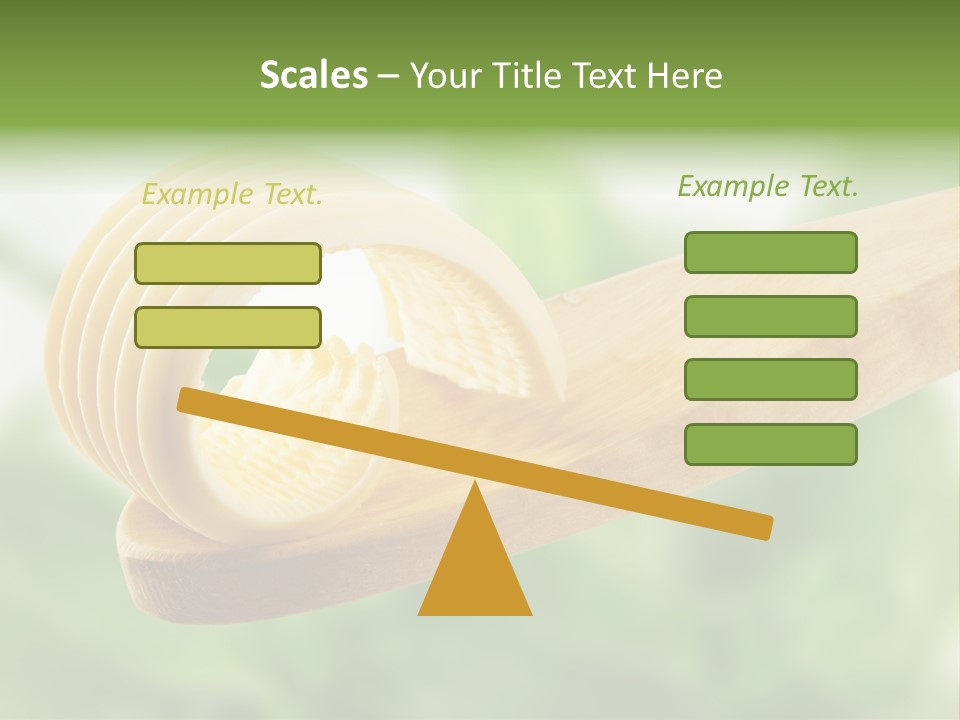 Scales – Your Title Text Here

Example Text.

Example Text.